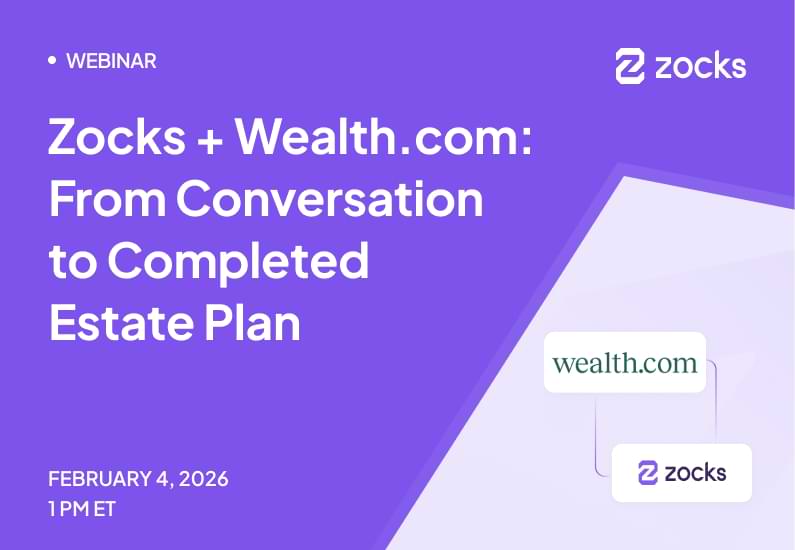 • WEBINAR

zocks

Zocks + Wealth.com: From Conversation to Completed Estate Plan

wealth.com

zocks

FEBRUARY 4, 2026
1 PM ET